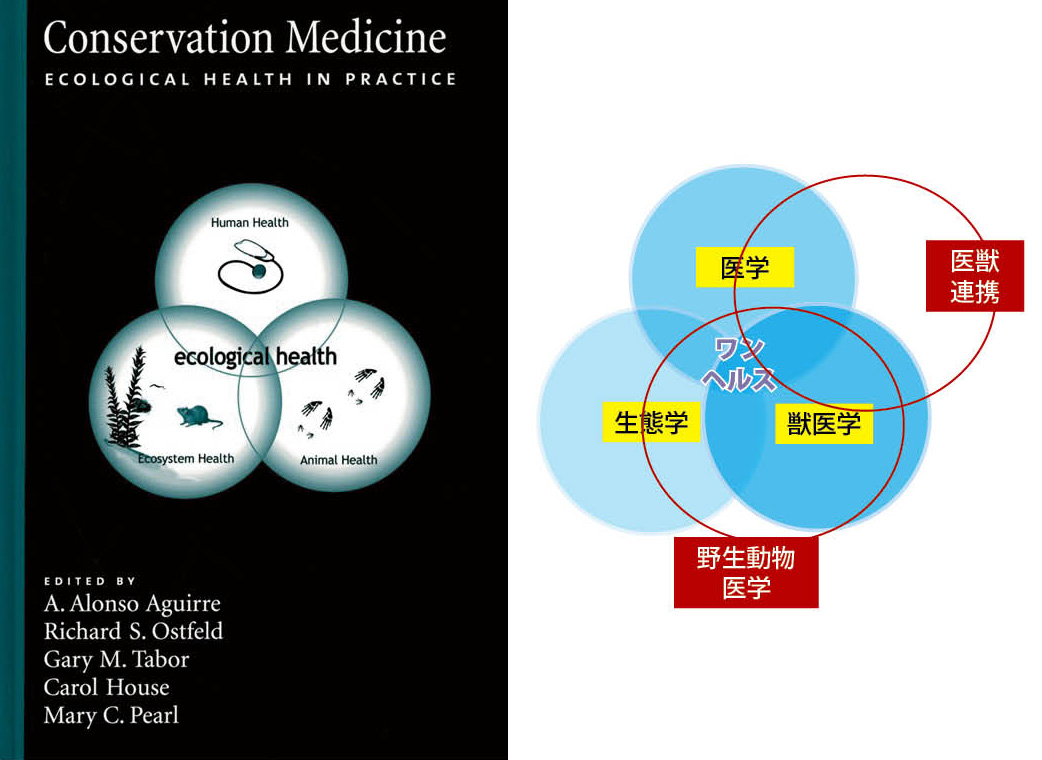 Conservation Medicine
ECOLOGICAL HEALTH IN PRACTICE

Human Health

ecological health

Ecosystem Health

Animal Health

EDITED BY
A. Alonso Aguirre
Richard S. Ostfeld
Gary M. Tabor
Carol House
Mary C. Pearl

医学

医獣連携

ワンヘルス

生態学

獣医学

野生動物医学